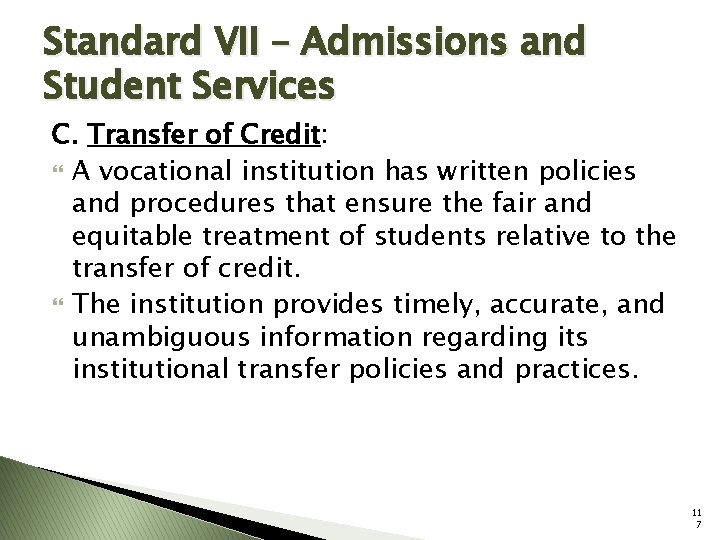 Standard VII – Admissions and Student Services

C. Transfer of Credit:

A vocational institution has written policies and procedures that ensure the fair and equitable treatment of students relative to the transfer of credit.

The institution provides timely, accurate, and unambiguous information regarding its institutional transfer policies and practices.

117